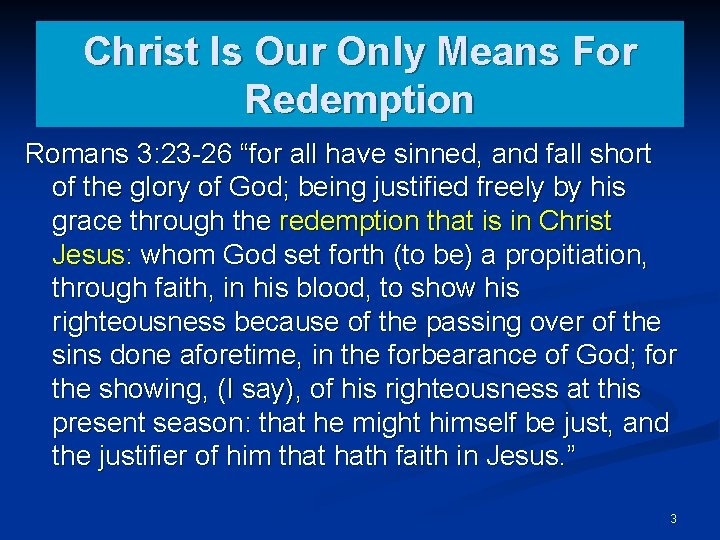 Christ Is Our Only Means For Redemption

Romans 3:23-26 “for all have sinned, and fall short of the glory of God; being justified freely by his grace through the redemption that is in Christ Jesus: whom God set forth (to be) a propitiation, through faith, in his blood, to show his righteousness because of the passing over of the sins done aforetime, in the forbearance of God; for the showing, (I say), of his righteousness at this present season: that he might himself be just, and the justifier of him that hath faith in Jesus.”

3